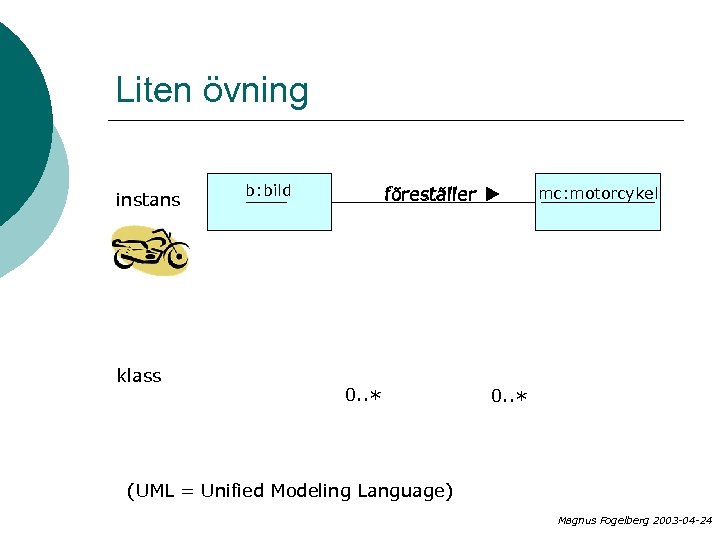 Liten övning

instans

b:bild

föreställer ▶

mc:motorcykel

klass

0..*

0..*

(UML = Unified Modeling Language)

Magnus Fogelberg 2003-04-24